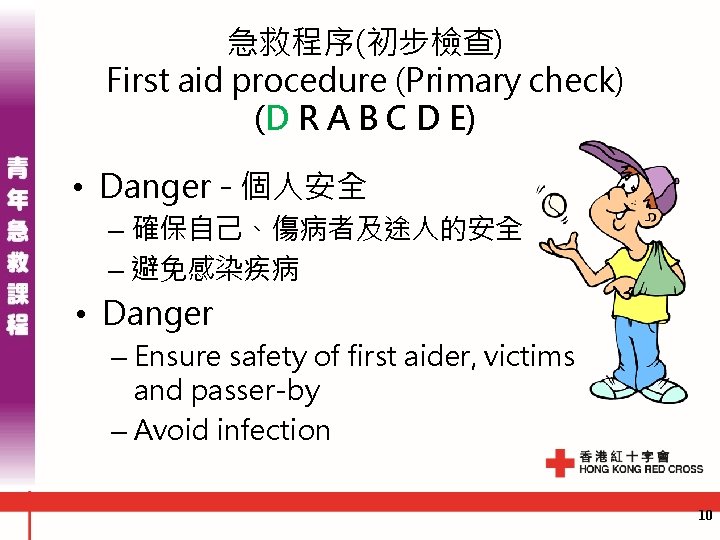 青年急救課程

急救程序(初步檢查)
First aid procedure (Primary check)
(D R A B C D E)

• Danger - 個人安全
– 確保自己、傷病者及途人的安全
– 避免感染疾病

• Danger
– Ensure safety of first aider, victims and passer-by
– Avoid infection

香港紅十字會
HONG KONG RED CROSS

10